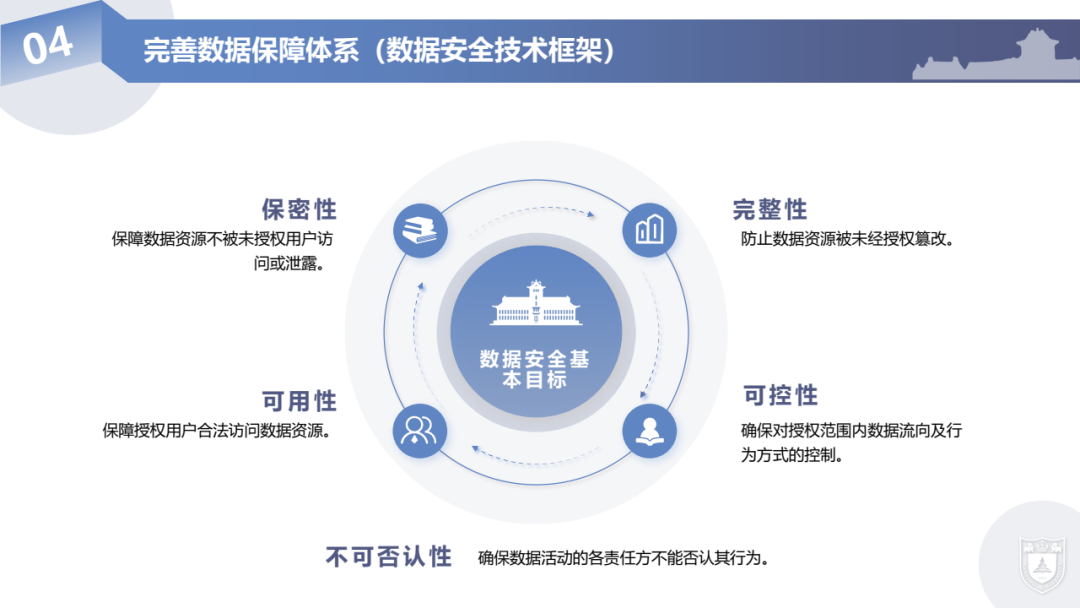 04

完善数据保障体系（数据安全技术框架）

保密性
保障数据资源不被未授权用户访问或泄露。

完整性
防止数据资源被未经授权篡改。

数据安全基本目标

可用性
保障授权用户合法访问数据资源。

可控性
确保对授权范围内数据流向及行为方式的控制。

不可否认性
确保数据活动的各责任方不能否认其行为。